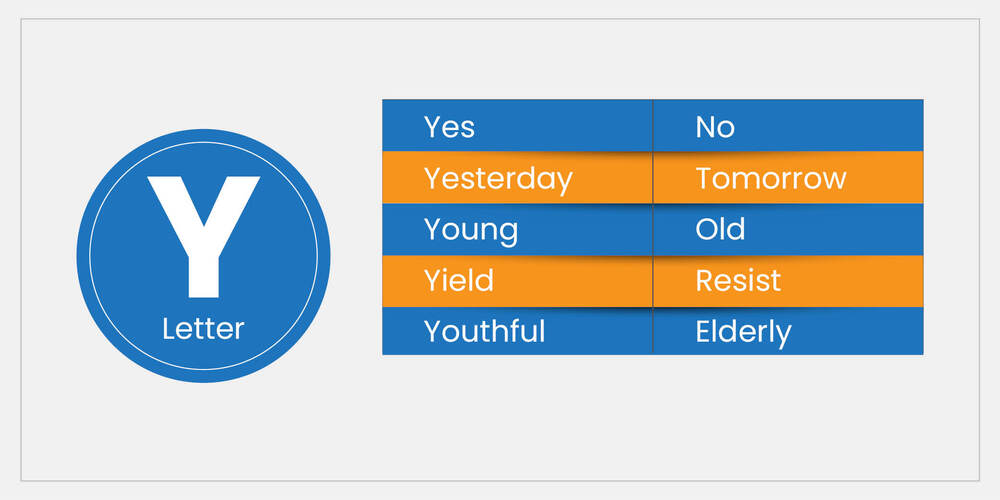 Y
Letter

| Yes | No |
|---|---|
| Yesterday | Tomorrow |
| Young | Old |
| Yield | Resist |
| Youthful | Elderly |